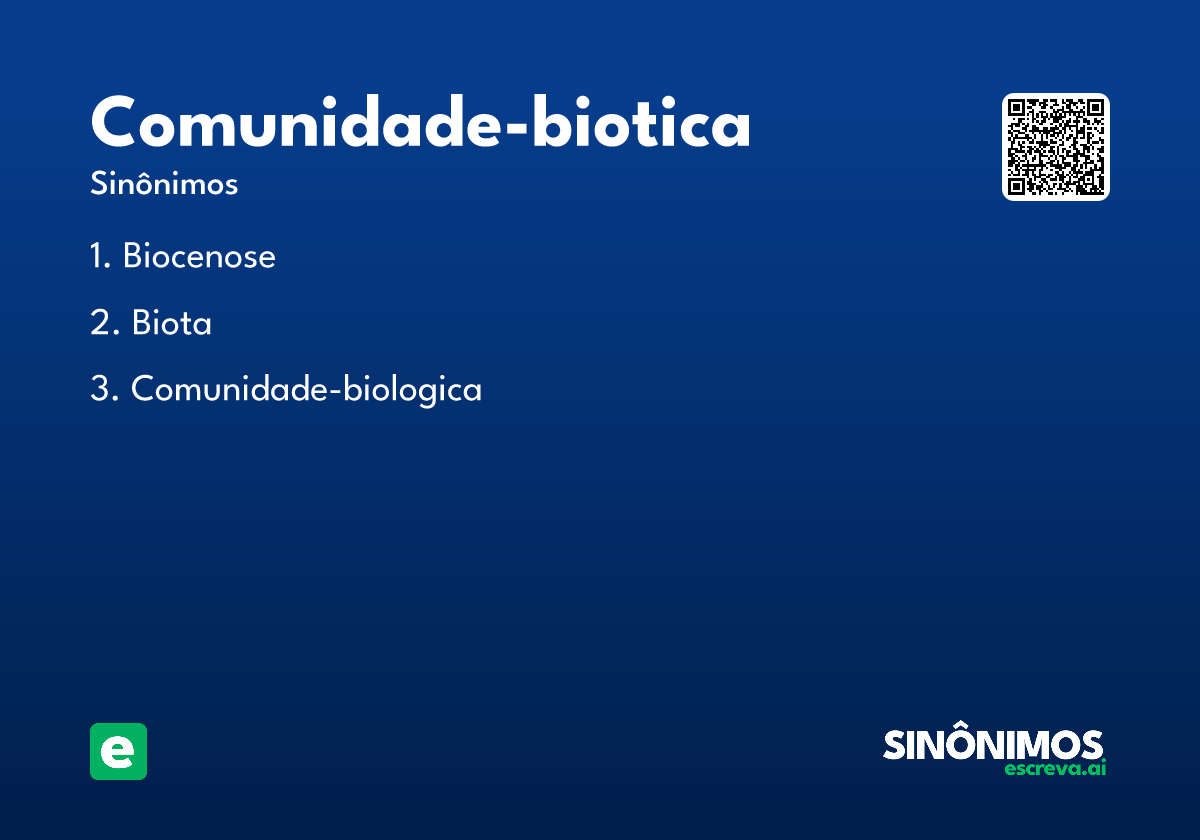 Comunidade-biotica
Sinônimos

1. Biocenose

2. Biota

3. Comunidade-biologica

e

SINÔNIMOS
escreva.ai